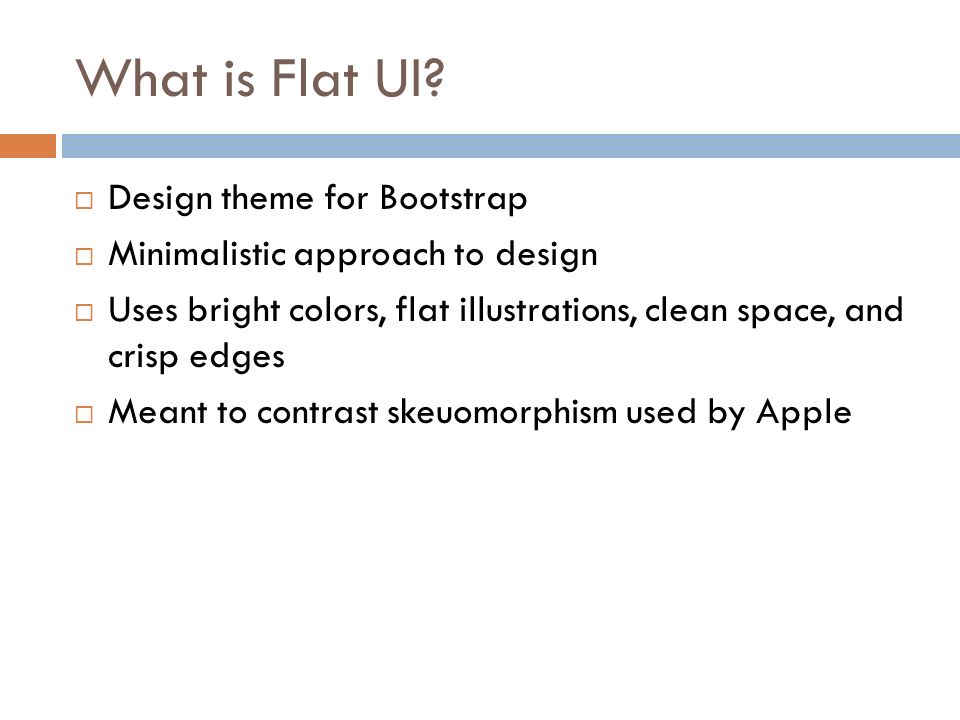 What is Flat UI?

□ Design theme for Bootstrap
□ Minimalistic approach to design
□ Uses bright colors, flat illustrations, clean space, and crisp edges
□ Meant to contrast skeuomorphism used by Apple